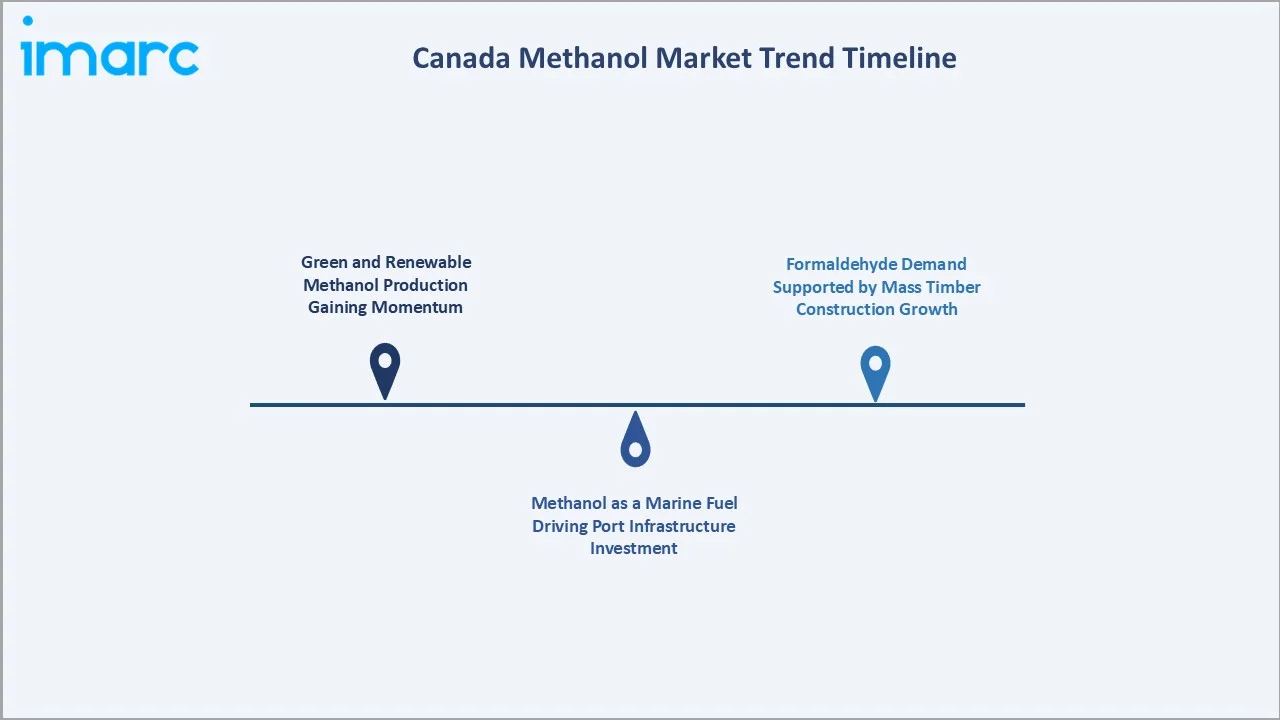 imarc

Canada Methanol Market Trend Timeline

Green and Renewable Methanol Production Gaining Momentum

Methanol as a Marine Fuel Driving Port Infrastructure Investment

Formaldehyde Demand Supported by Mass Timber Construction Growth